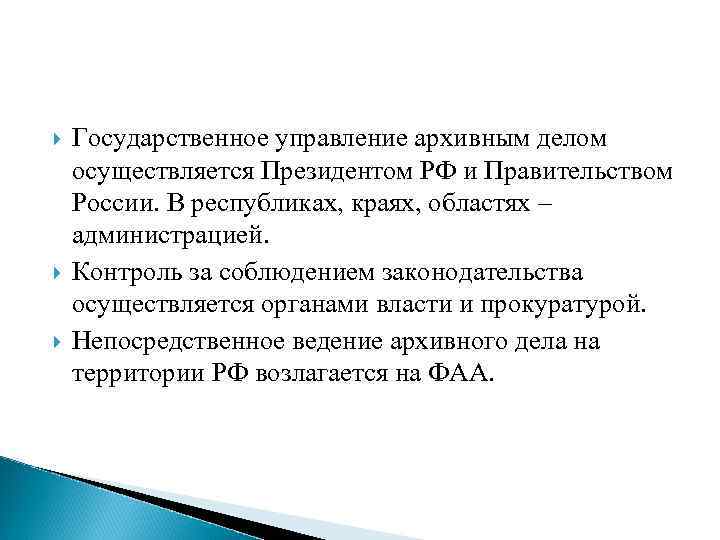 Государственное управление архивным делом осуществляется Президентом РФ и Правительством России. В республиках, краях, областях – администрацией.

Контроль за соблюдением законодательства осуществляется органами власти и прокуратурой.

Непосредственное ведение архивного дела на территории РФ возлагается на ФАА.